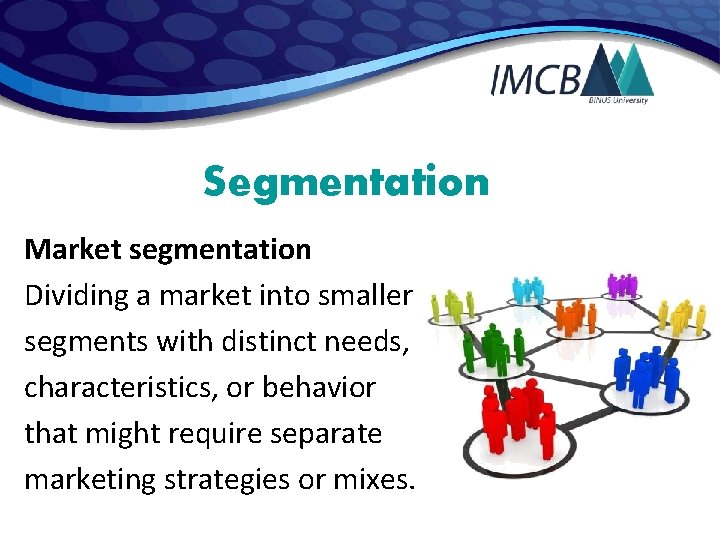 IMCB
BINUS University

Segmentation

Market segmentation
Dividing a market into smaller segments with distinct needs, characteristics, or behavior that might require separate marketing strategies or mixes.